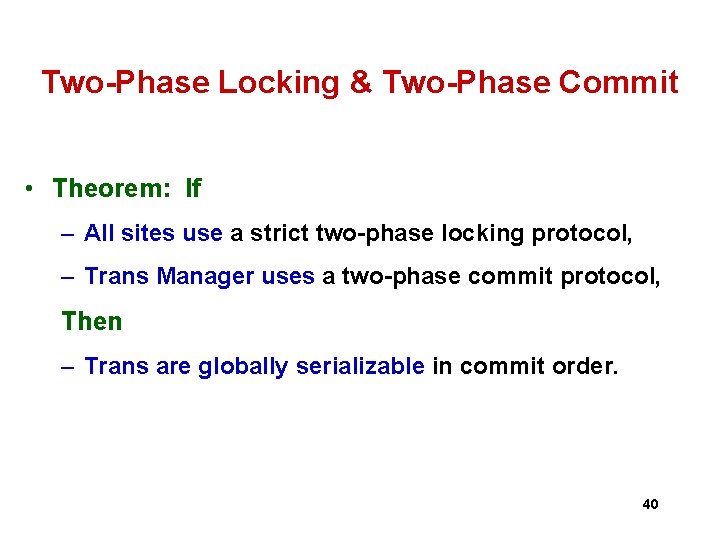 Two-Phase Locking & Two-Phase Commit

• Theorem: If

– All sites use a strict two-phase locking protocol,

– Trans Manager uses a two-phase commit protocol,

Then

– Trans are globally serializable in commit order.

40